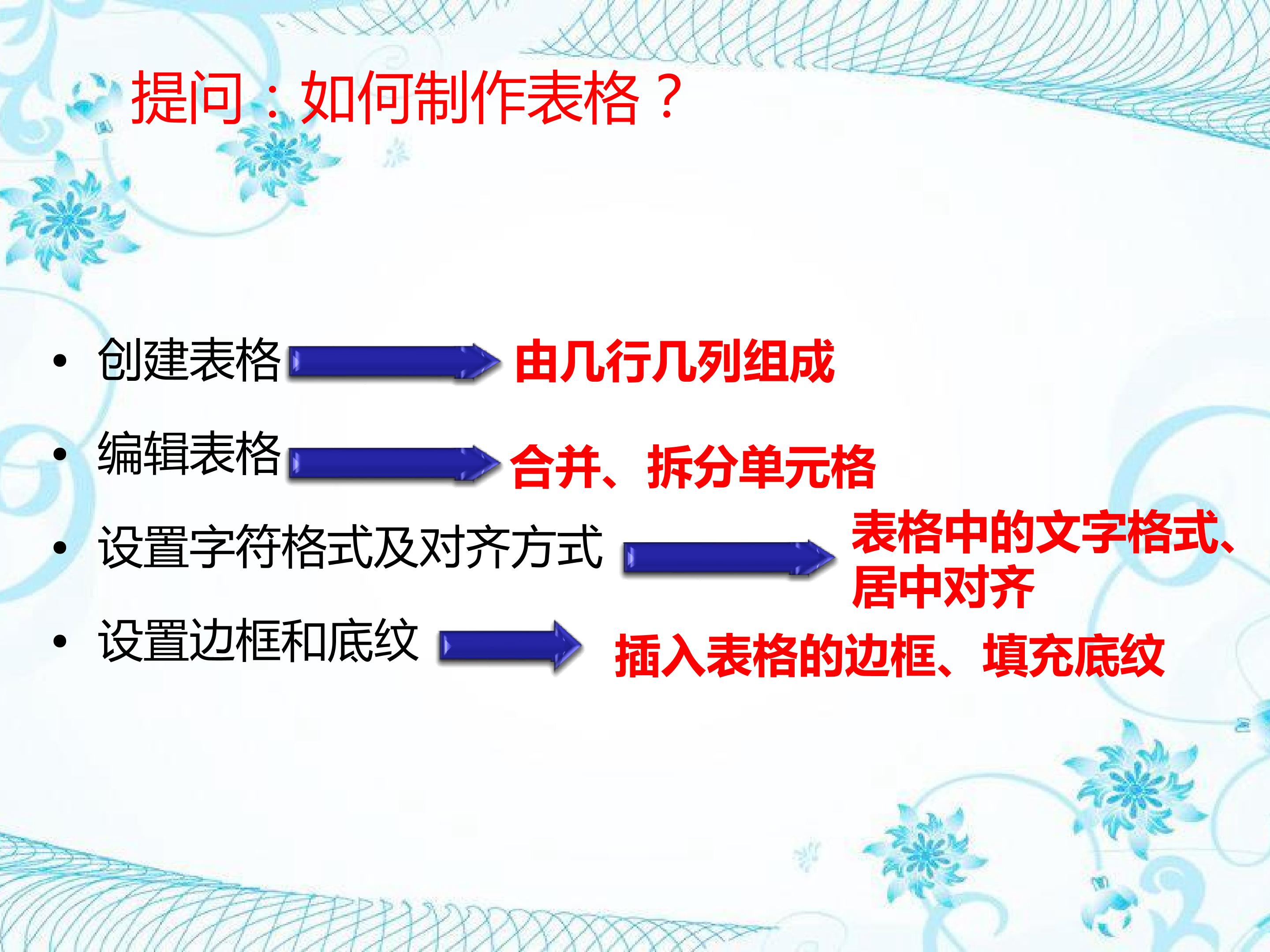 提问：如何制作表格？

• 创建表格 由几行几列组成

• 编辑表格 合并、拆分单元格

• 设置字符格式及对齐方式 表格中的文字格式、居中对齐

• 设置边框和底纹 插入表格的边框、填充底纹